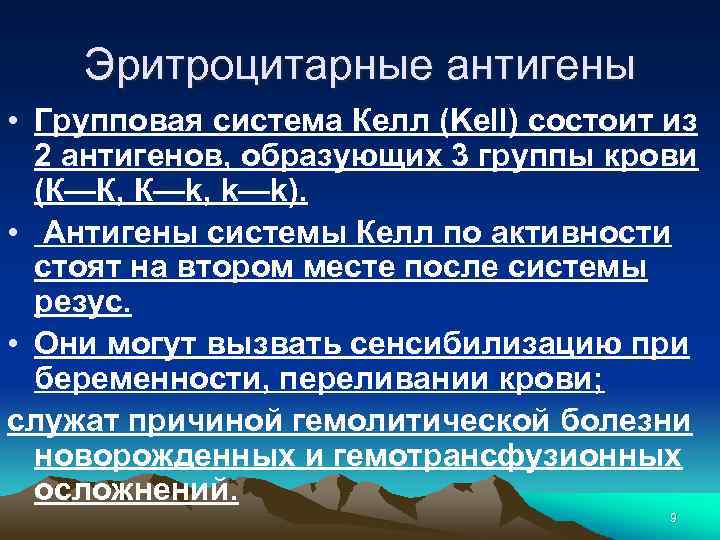 Эритроцитарные антигены

• Групповая система Келл (Kell) состоит из 2 антигенов, образующих 3 группы крови (К—К, К—k, k—k).

• Антигены системы Келл по активности стоят на втором месте после системы резус.

• Они могут вызвать сенсибилизацию при беременности, переливании крови;

служат причиной гемолитической болезни новорожденных и гемотрансфузионных осложнений.

9